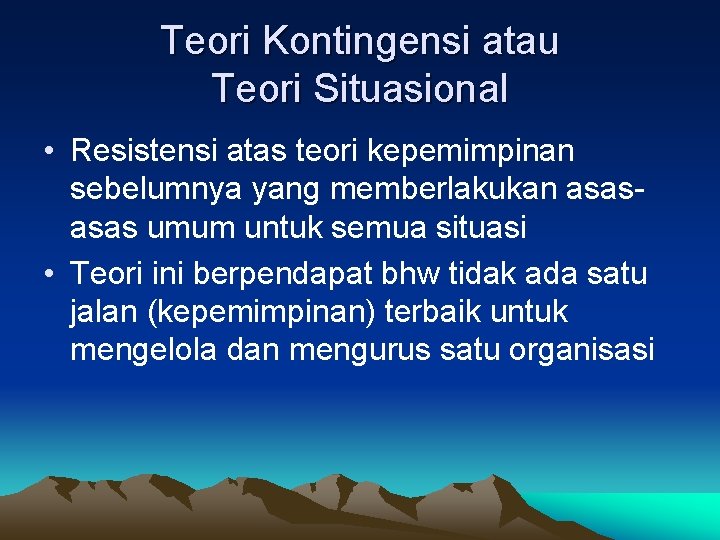 Teori Kontingensi atau Teori Situasional

• Resistensi atas teori kepemimpinan sebelumnya yang memberlakukan asas-asas umum untuk semua situasi
• Teori ini berpendapat bhw tidak ada satu jalan (kepemimpinan) terbaik untuk mengelola dan mengurus satu organisasi